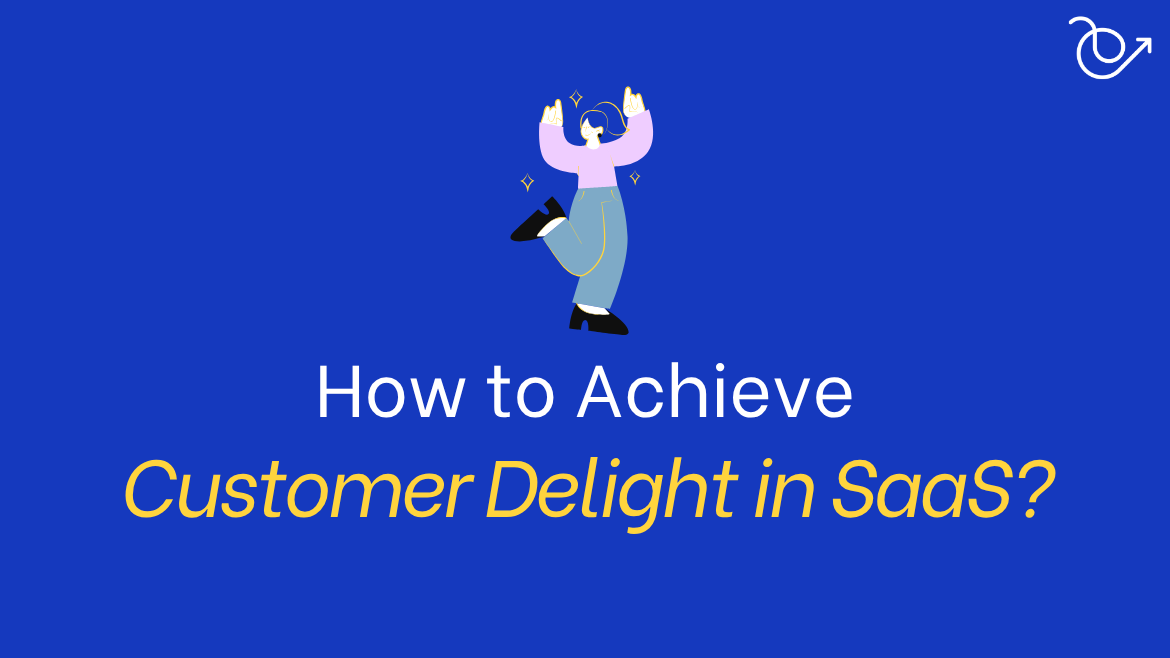 How to Achieve
Customer Delight in SaaS?